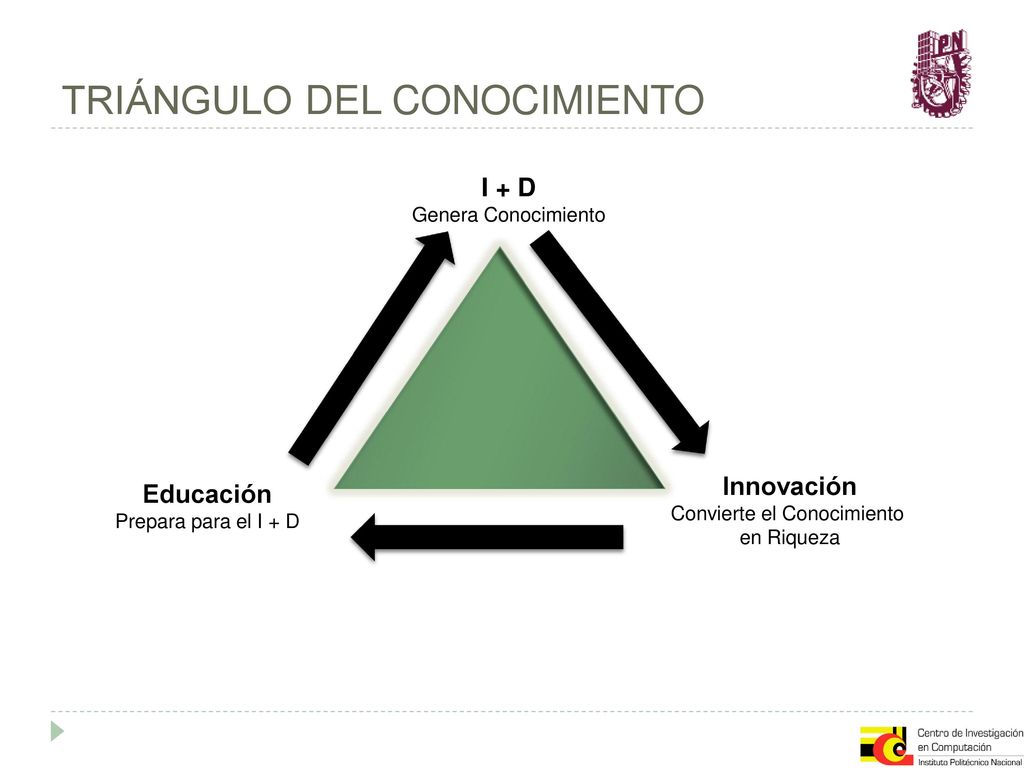 TRIÁNGULO DEL CONOCIMIENTO

IPN

I + D
Genera Conocimiento

Educación
Prepara para el I + D

Innovación
Convierte el Conocimiento en Riqueza

Centro de Investigación en Computación
Instituto Politécnico Nacional